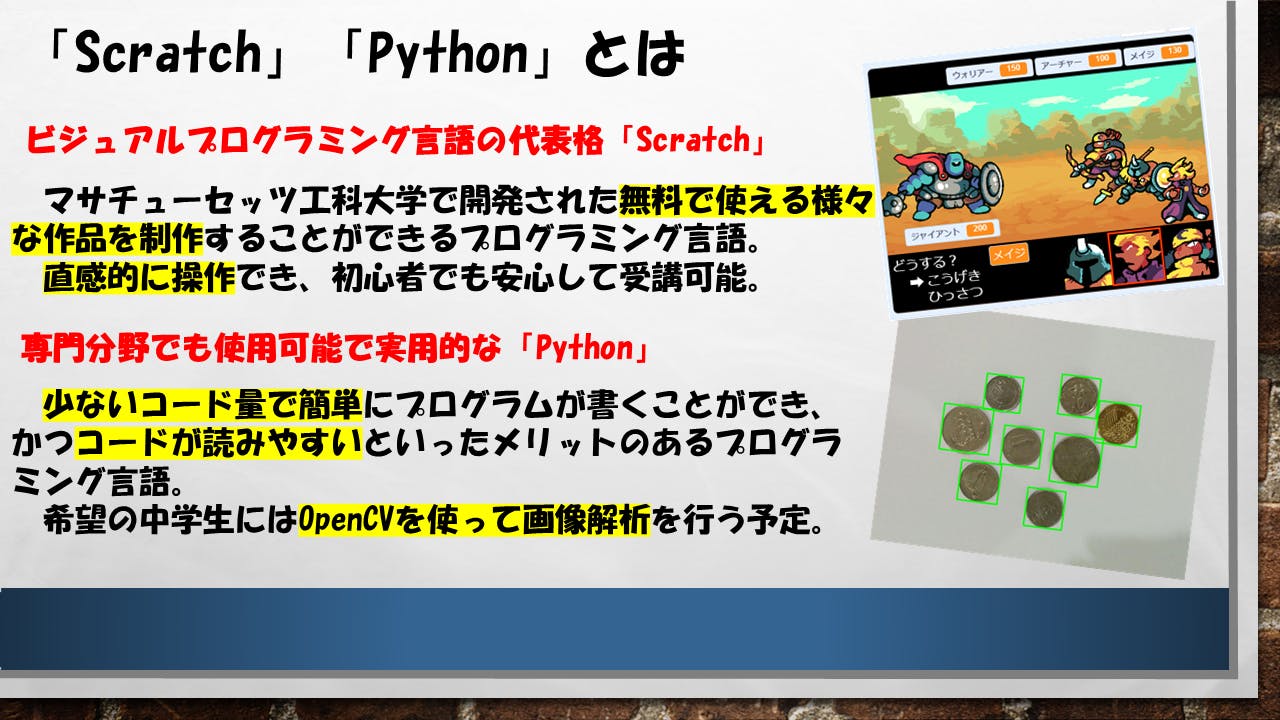 「Scratch」「Python」とは

ビジュアルプログラミング言語の代表格「Scratch」

マサチューセッツ工科大学で開発された無料で使える様々な作品を制作することができるプログラミング言語。
直感的に操作でき、初心者でも安心して受講可能。

専門分野でも使用可能で実用的な「Python」

少ないコード量で簡単にプログラムが書くことができ、かつコードが読みやすいといったメリットのあるプログラミング言語。
希望の中学生にはOpenCVを使って画像解析を行う予定。

ウォリアー 150
アーチャー 100
メイジ 130
ジャイアント 200
メイジ
どうする？
➡こうげき
ひっさつ